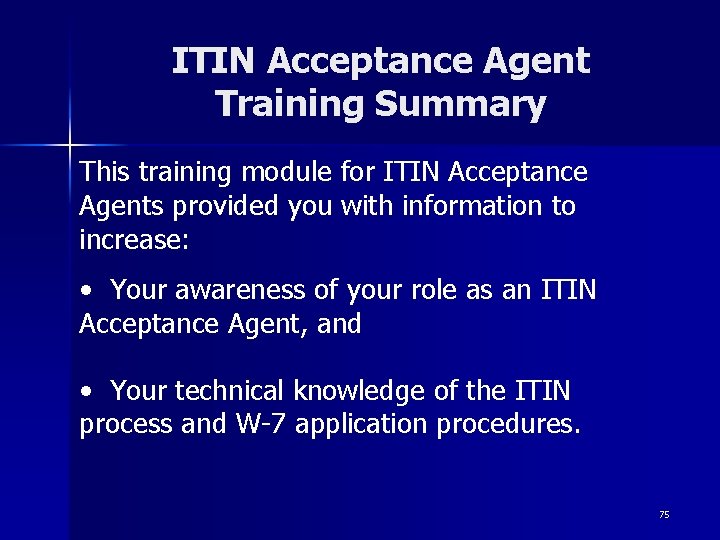 ITIN Acceptance Agent Training Summary

This training module for ITIN Acceptance Agents provided you with information to increase:

• Your awareness of your role as an ITIN Acceptance Agent, and

• Your technical knowledge of the ITIN process and W-7 application procedures.

75